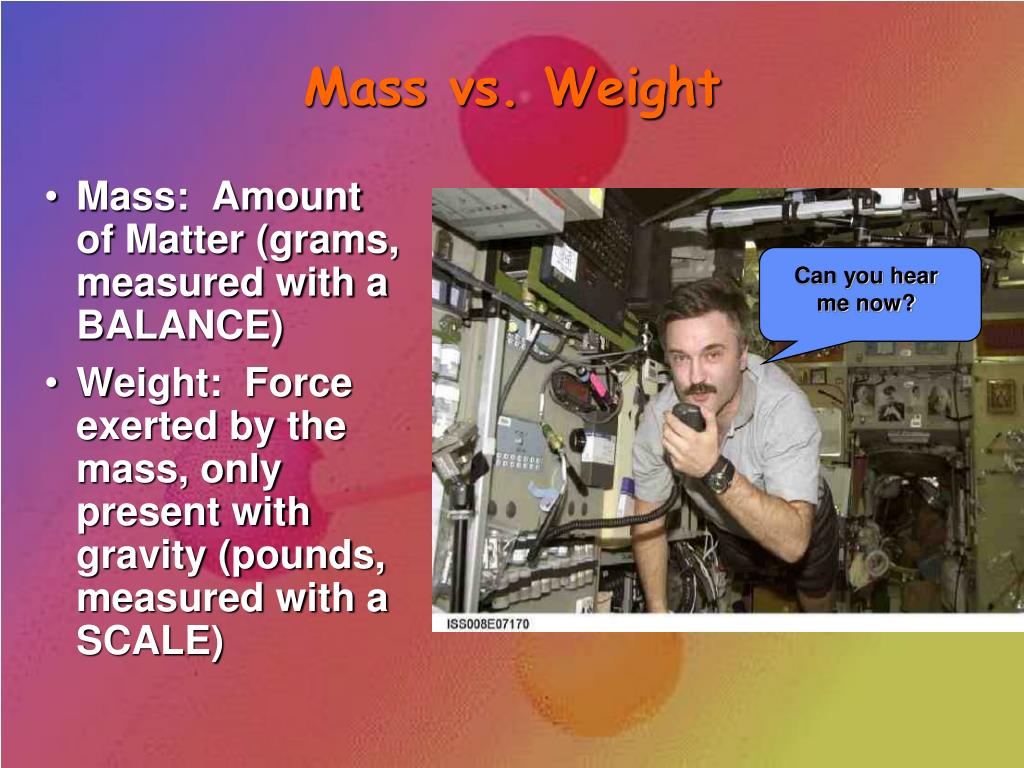 Mass vs. Weight

• Mass: Amount of Matter (grams, measured with a BALANCE)
• Weight: Force exerted by the mass, only present with gravity (pounds, measured with a SCALE)

Can you hear me now?

ISS008E07170